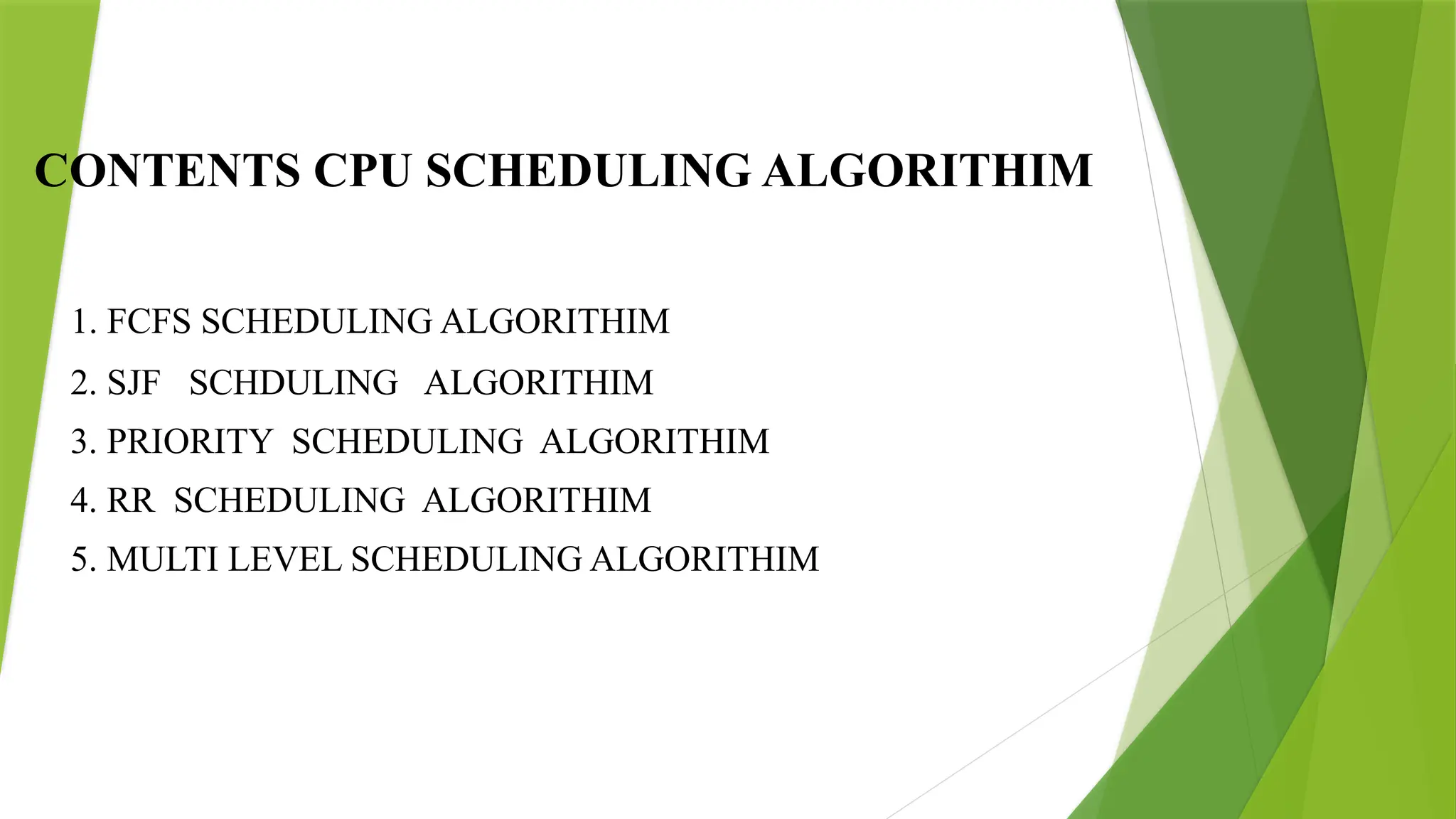 CONTENTS CPU SCHEDULING ALGORITHIM

1. FCFS SCHEDULING ALGORITHIM
2. SJF SCHDULING ALGORITHIM
3. PRIORITY SCHEDULING ALGORITHIM
4. RR SCHEDULING ALGORITHIM
5. MULTI LEVEL SCHEDULING ALGORITHIM